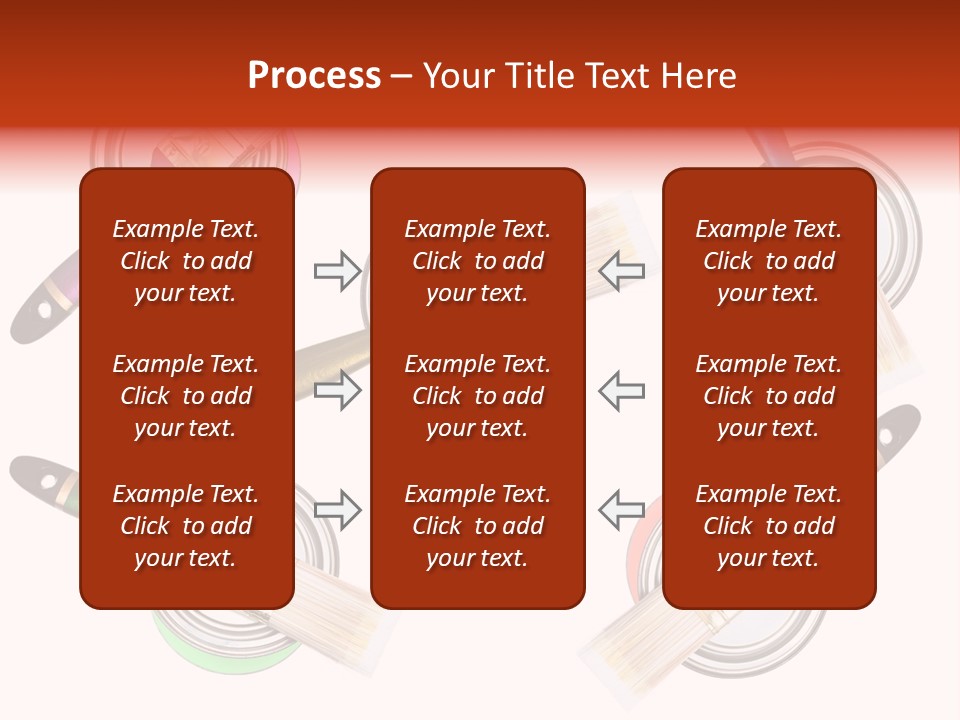 Process – Your Title Text Here

Example Text. Click to add your text.

Example Text. Click to add your text.

Example Text. Click to add your text.

Example Text. Click to add your text.

Example Text. Click to add your text.

Example Text. Click to add your text.

Example Text. Click to add your text.

Example Text. Click to add your text.

Example Text. Click to add your text.